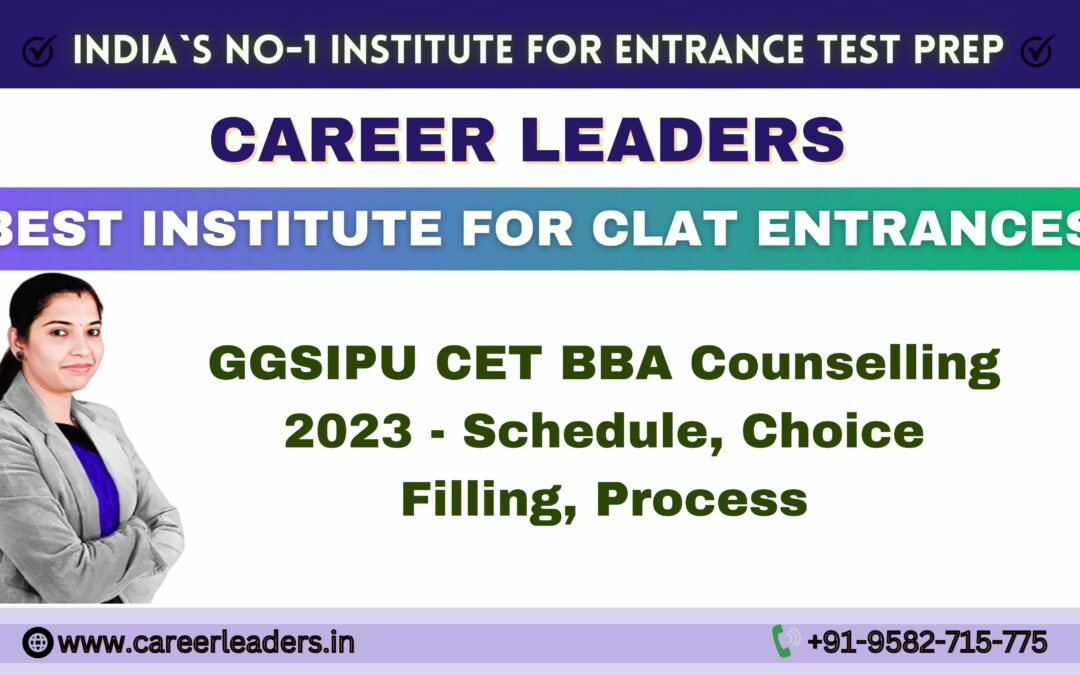 INDIA`S NO-1 INSTITUTE FOR ENTRANCE TEST PREP

CAREER LEADERS

BEST INSTITUTE FOR CLAT ENTRANCES

GGSIPU CET BBA Counselling 2023 - Schedule, Choice Filling, Process

www.careerleaders.in

+91-9582-715-775